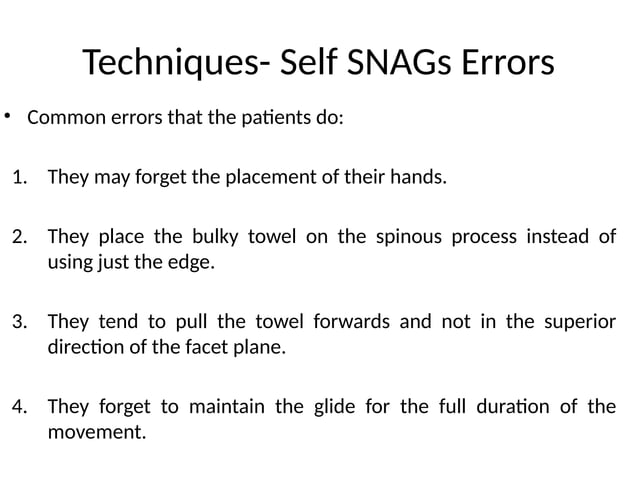 Techniques- Self SNAGs Errors

• Common errors that the patients do:

1. They may forget the placement of their hands.

2. They place the bulky towel on the spinous process instead of using just the edge.

3. They tend to pull the towel forwards and not in the superior direction of the facet plane.

4. They forget to maintain the glide for the full duration of the movement.